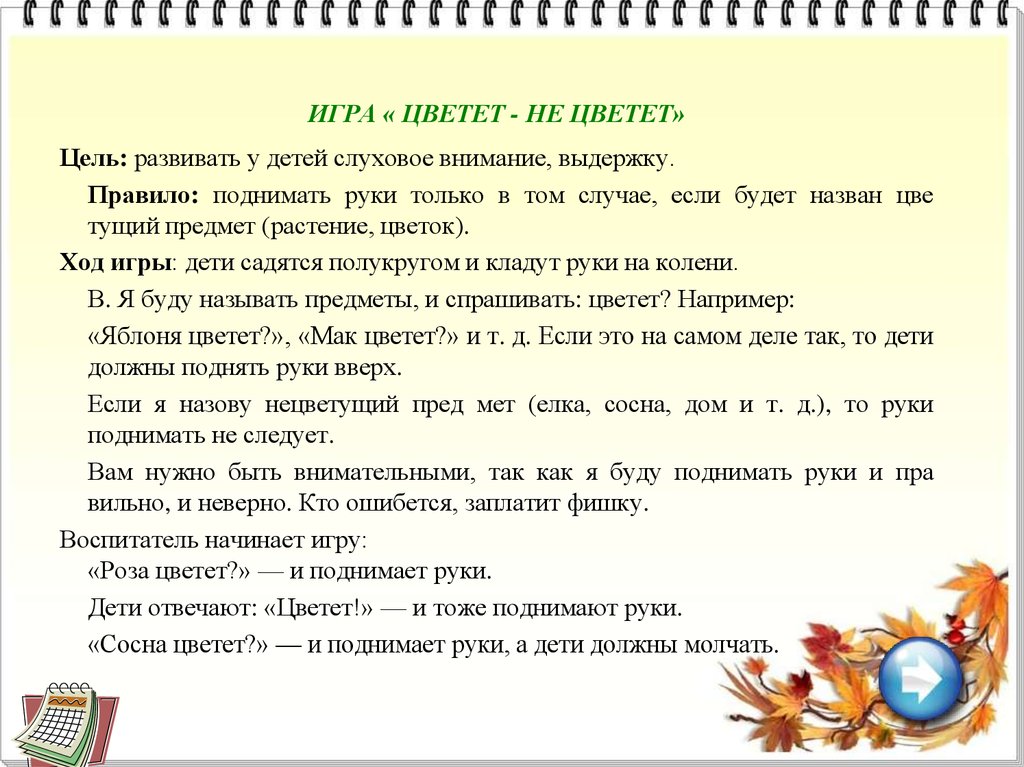 ИГРА « ЦВЕТЕТ - НЕ ЦВЕТЕТ»

Цель: развивать у детей слуховое внимание, выдержку.

Правило: поднимать руки только в том случае, если будет назван цве тущий предмет (растение, цветок).

Ход игры: дети садятся полукругом и кладут руки на колени.

В. Я буду называть предметы, и спрашивать: цветет? Например:

«Яблоня цветет?», «Мак цветет?» и т. д. Если это на самом деле так, то дети должны поднять руки вверх.

Если я назову нецветущий пред мет (елка, сосна, дом и т. д.), то руки поднимать не следует.

Вам нужно быть внимательными, так как я буду поднимать руки и пра вильно, и неверно. Кто ошибется, заплатит фишку.

Воспитатель начинает игру:
«Роза цветет?» — и поднимает руки.

Дети отвечают: «Цветет!» — и тоже поднимают руки.

«Сосна цветет?» — и поднимает руки, а дети должны молчать.